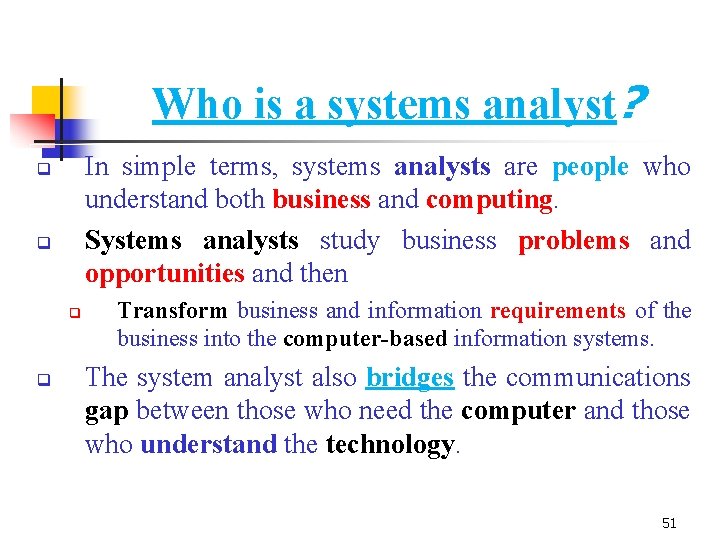 Who is a systems analyst?

In simple terms, systems analysts are people who understand both business and computing.

Systems analysts study business problems and opportunities and then

Transform business and information requirements of the business into the computer-based information systems.

The system analyst also bridges the communications gap between those who need the computer and those who understand the technology.

51